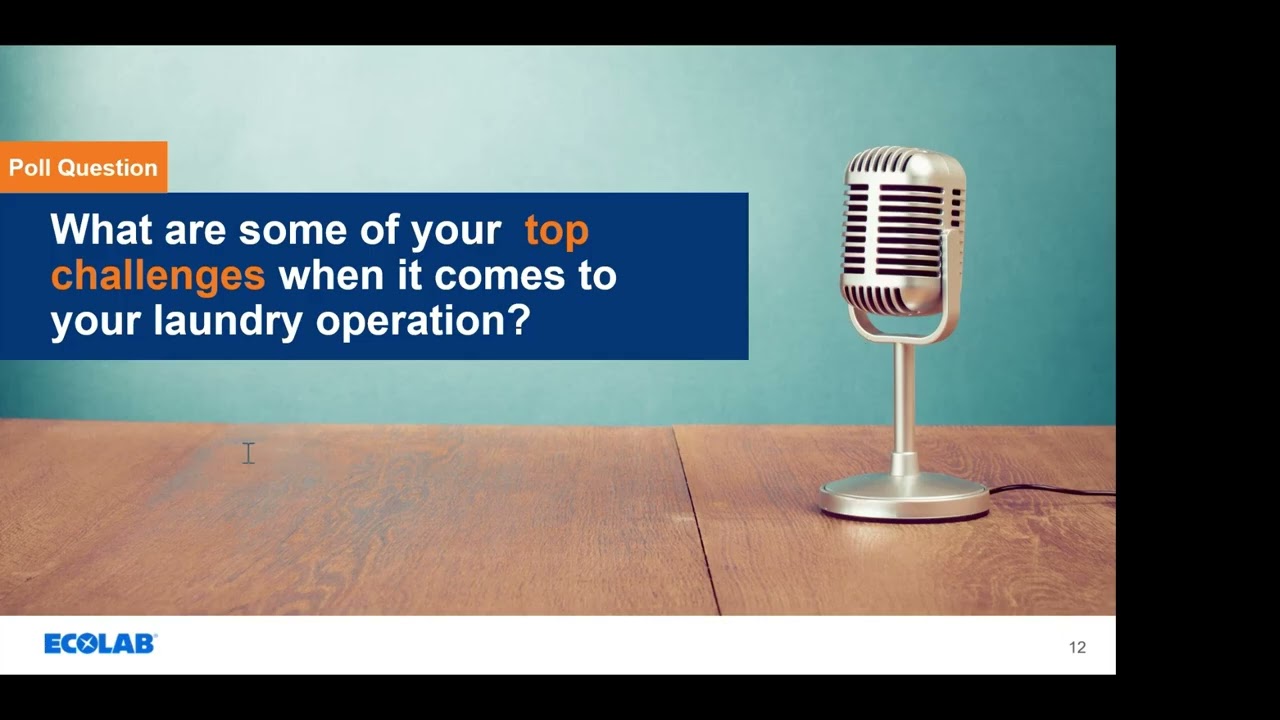 Poll Question

What are some of your top challenges when it comes to your laundry operation?

ECOLAB

12